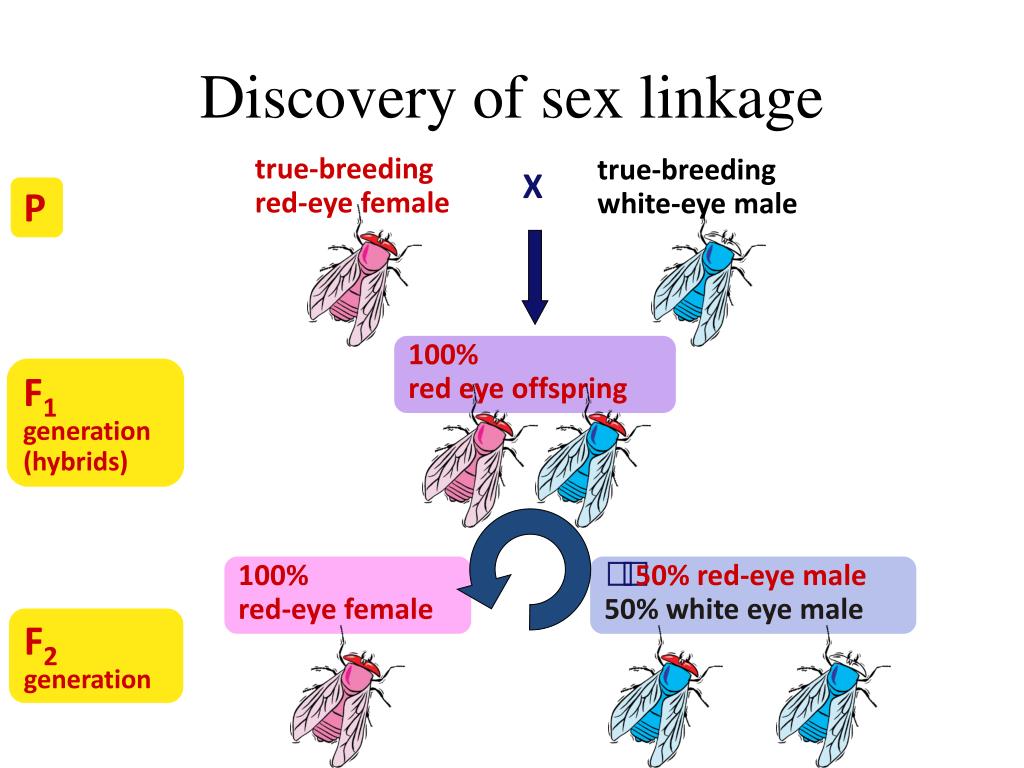 Discovery of sex linkage

P

true-breeding
red-eye female

X

true-breeding
white-eye male

$F_1$
generation
(hybrids)

100%
red eye offspring

$F_2$
generation

100%
red-eye female

50% red-eye male
50% white eye male